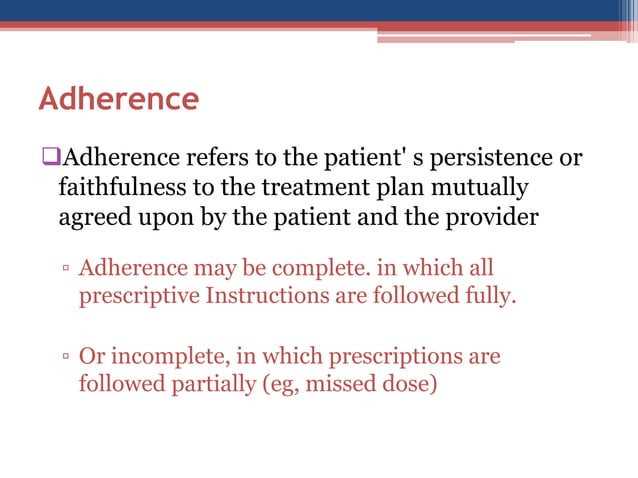 Adherence

❑Adherence refers to the patient' s persistence or faithfulness to the treatment plan mutually agreed upon by the patient and the provider

▫ Adherence may be complete. in which all prescriptive Instructions are followed fully.

▫ Or incomplete, in which prescriptions are followed partially (eg, missed dose)